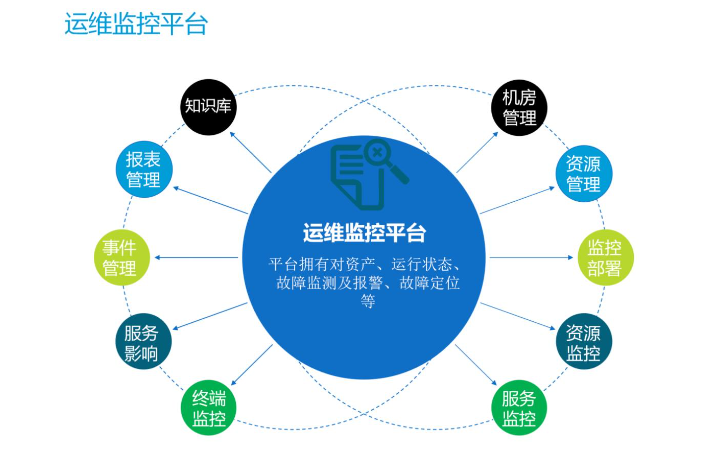 运维监控平台

知识库

报表管理

事件管理

服务影响

终端监控

运维监控平台

平台拥有对资产、运行状态、故障监测及报警、故障定位等

机房管理

资源管理

监控部署

资源监控

服务监控